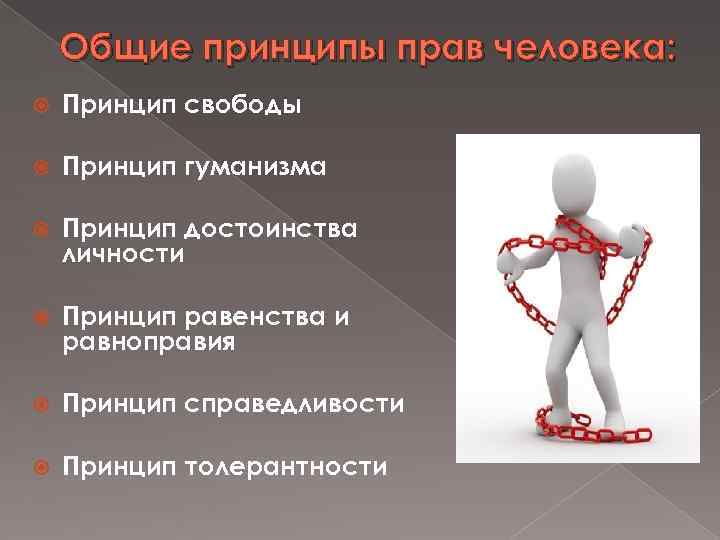 Общие принципы прав человека:

Принцип свободы

Принцип гуманизма

Принцип достоинства личности

Принцип равенства и равноправия

Принцип справедливости

Принцип толерантности